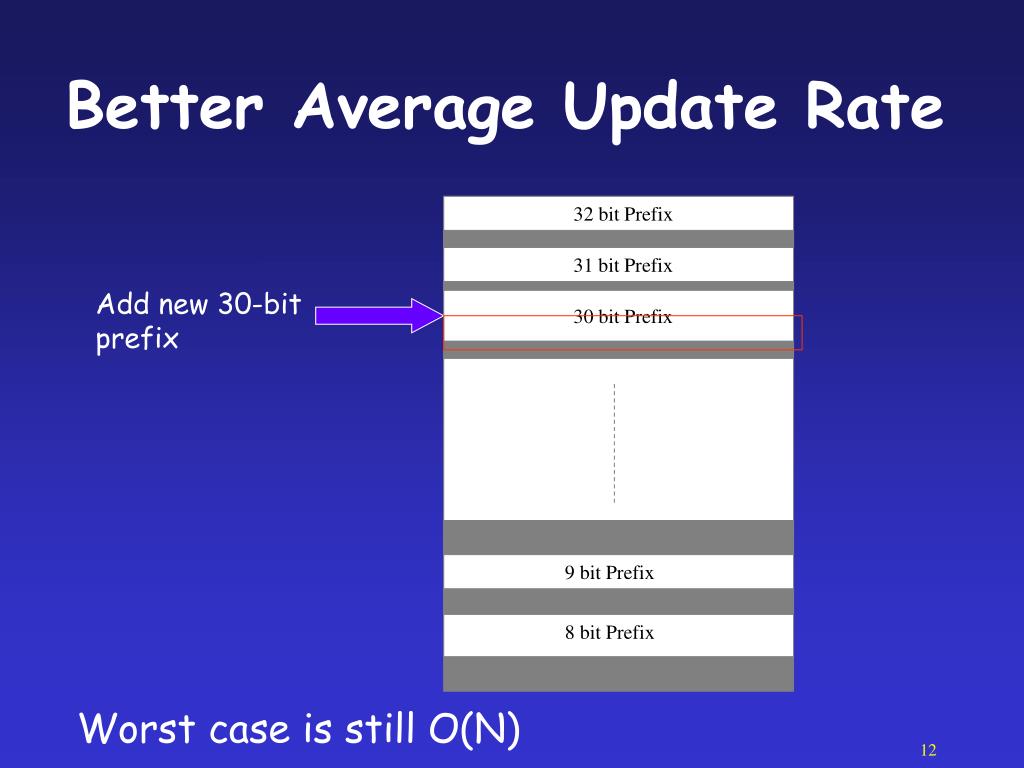 Better Average Update Rate

Add new 30-bit prefix

32 bit Prefix

31 bit Prefix

30 bit Prefix

9 bit Prefix

8 bit Prefix

Worst case is still O(N)

12